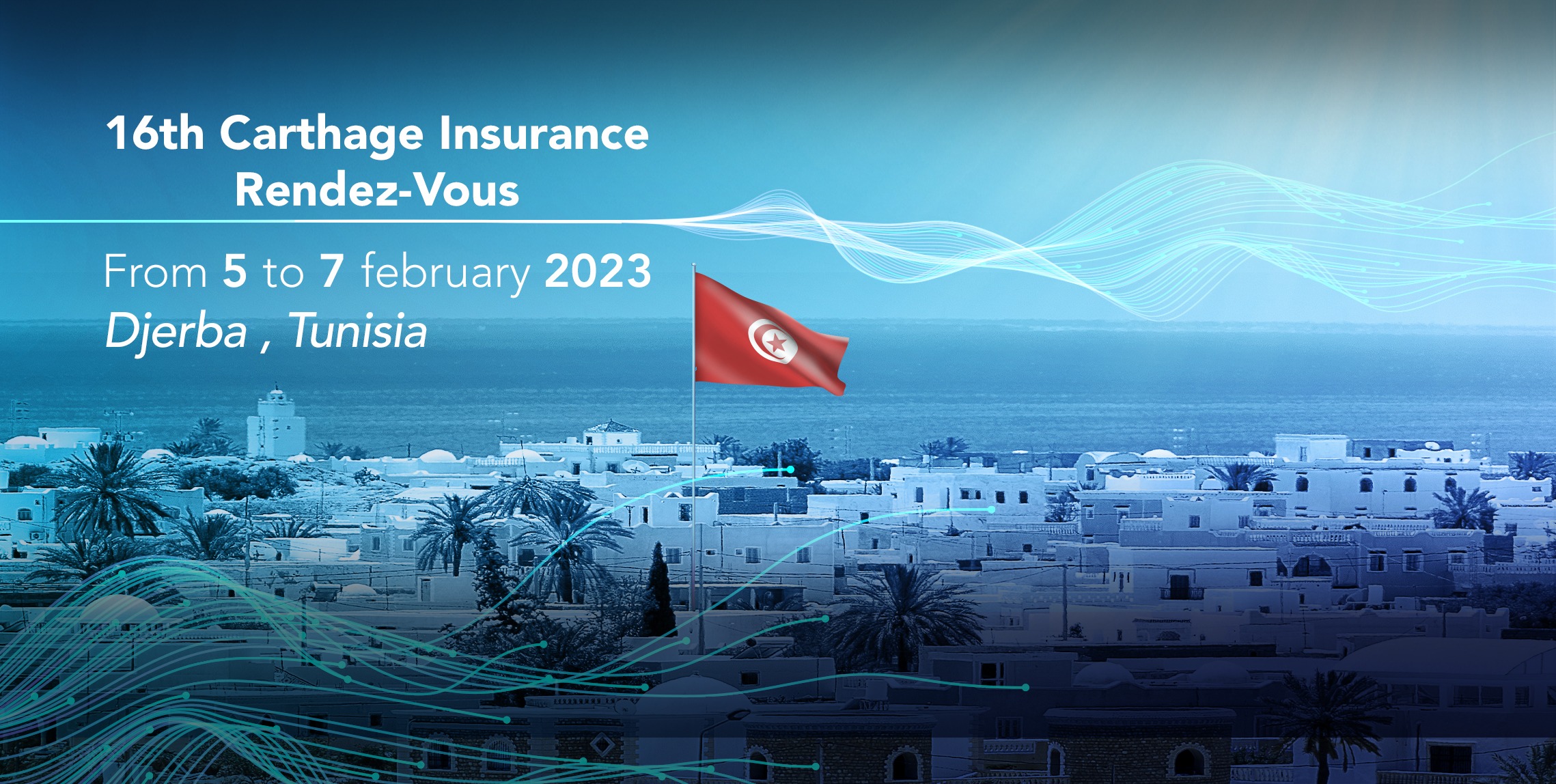 16th Carthage Insurance Rendez-Vous

From 5 to 7 february 2023
Djerba , Tunisia